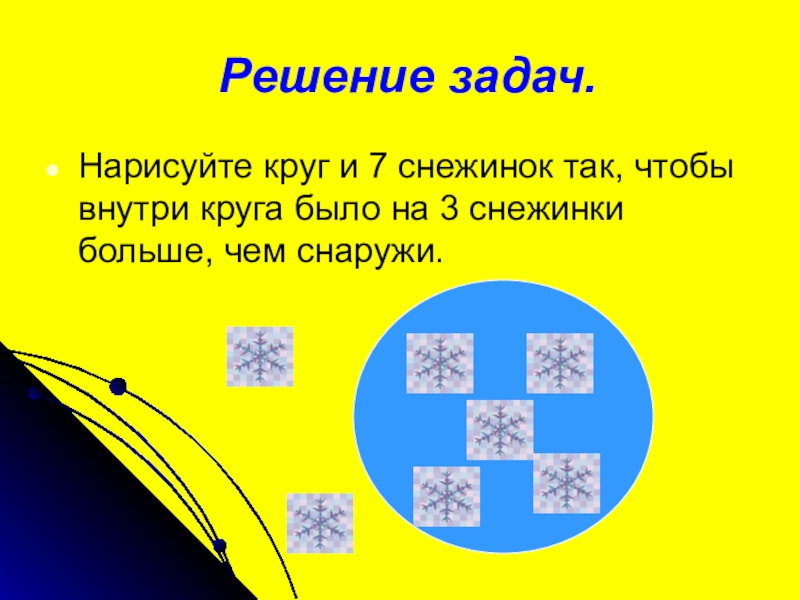 Решение задач.

Нарисуйте круг и 7 снежинок так, чтобы внутри круга было на 3 снежинки больше, чем снаружи.